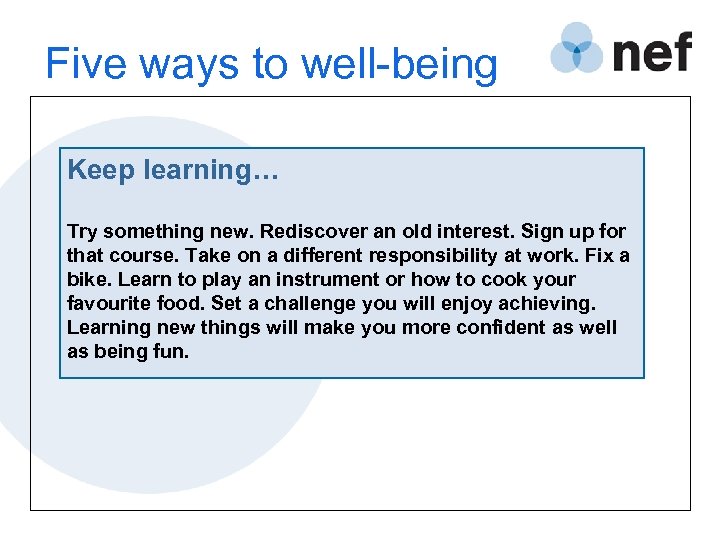 Five ways to well-being

nef

Keep learning…

Try something new. Rediscover an old interest. Sign up for that course. Take on a different responsibility at work. Fix a bike. Learn to play an instrument or how to cook your favourite food. Set a challenge you will enjoy achieving. Learning new things will make you more confident as well as being fun.